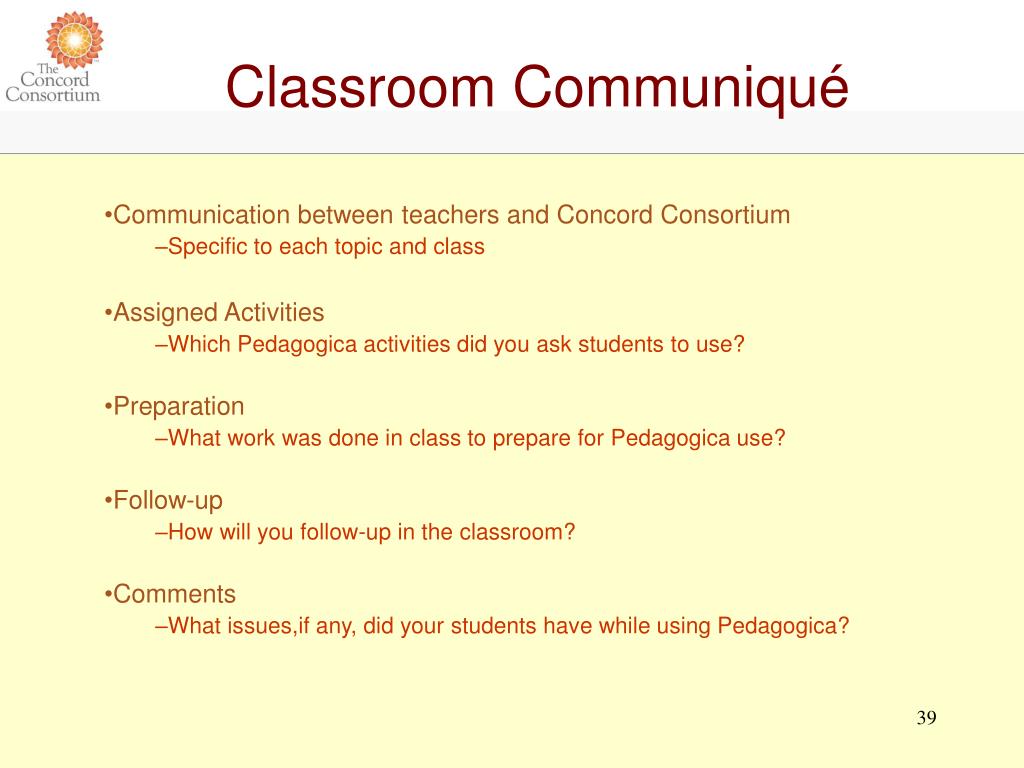 The Concord Consortium

Classroom Communiqué

•Communication between teachers and Concord Consortium
–Specific to each topic and class

•Assigned Activities
–Which Pedagogica activities did you ask students to use?

•Preparation
–What work was done in class to prepare for Pedagogica use?

•Follow-up
–How will you follow-up in the classroom?

•Comments
–What issues,if any, did your students have while using Pedagogica?

39